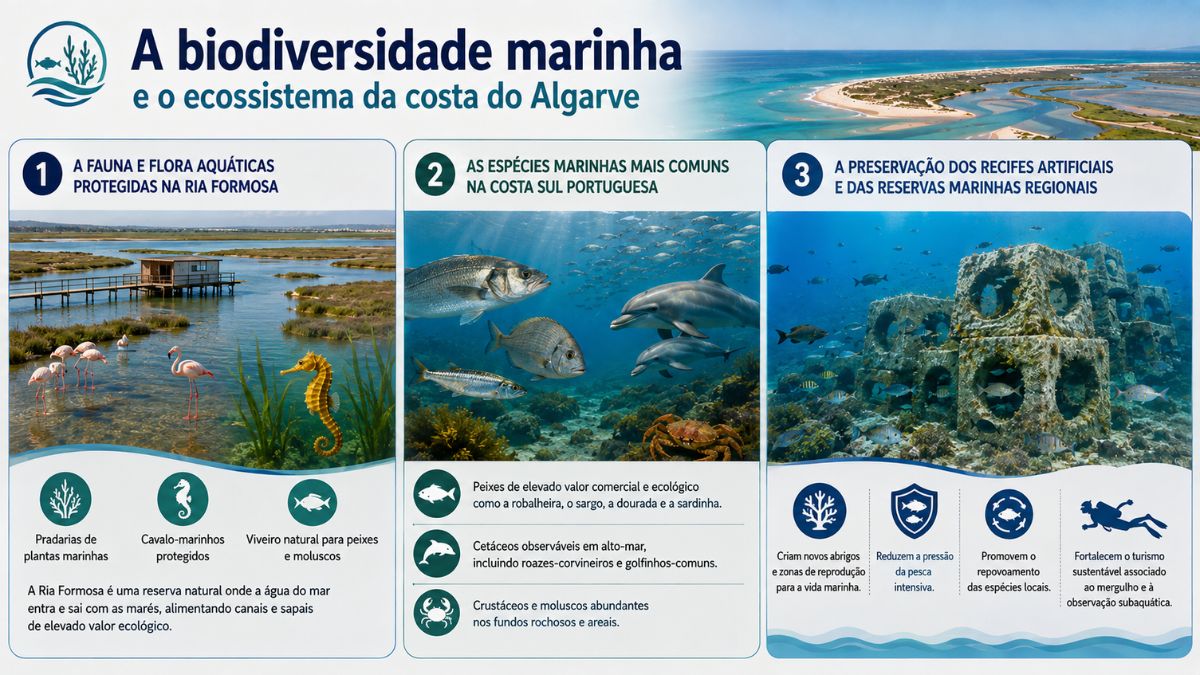 A biodiversidade marinha
e o ecossistema da costa do Algarve

1 A FAUNA E FLORA AQUÁTICAS PROTEGIDAS NA RIA FORMOSA

Pradarias de plantas marinhas

Cavalo-marinhos protegidos

Viveiro natural para peixes e moluscos

A Ria Formosa é uma reserva natural onde a água do mar entra e sai com as marés, alimentando canais e sapais de elevado valor ecológico.

2 AS ESPÉCIES MARINHAS MAIS COMUNS NA COSTA SUL PORTUGUESA

Peixes de elevado valor comercial e ecológico como a robalheira, o sargo, a dourada e a sardinha.

Cetáceos observáveis em alto-mar, incluindo roazes-corvineiros e golfinhos-comuns.

Crustáceos e moluscos abundantes nos fundos rochosos e areais.

3 A PRESERVAÇÃO DOS RECIFES ARTIFICIAIS E DAS RESERVAS MARINHAS REGIONAIS

Criam novos abrigos e zonas de reprodução para a vida marinha.

Reduzem a pressão da pesca intensiva.

Promovem o repovoamento das espécies locais.

Fortalecem o turismo sustentável associado ao mergulho e à observação subaquática.